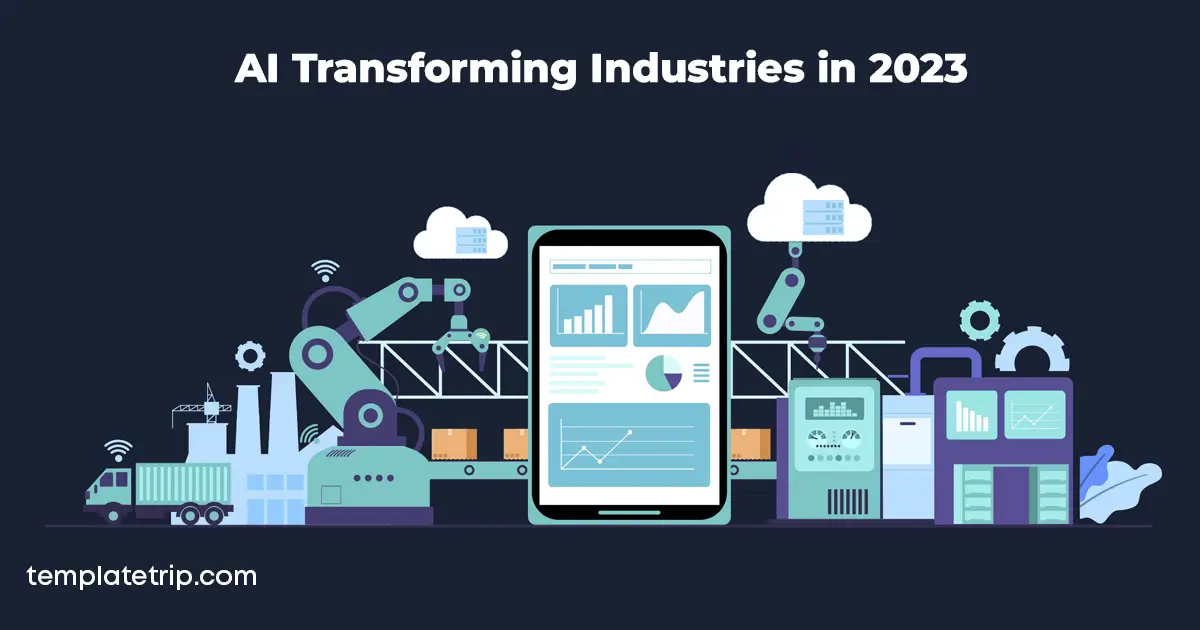 AI Transforming Industries in 2023

templatetrip.com